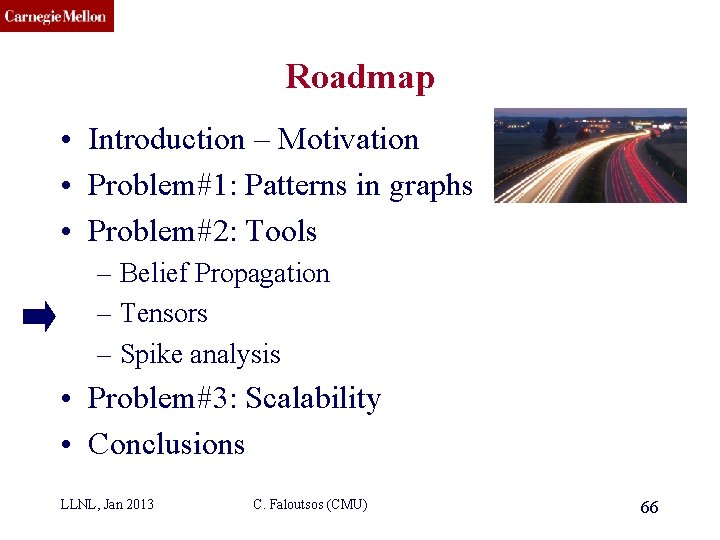 Carnegie Mellon

Roadmap

• Introduction – Motivation
• Problem#1: Patterns in graphs
• Problem#2: Tools
– Belief Propagation
– Tensors
– Spike analysis
• Problem#3: Scalability
• Conclusions

LLNL, Jan 2013

C. Faloutsos (CMU)

66